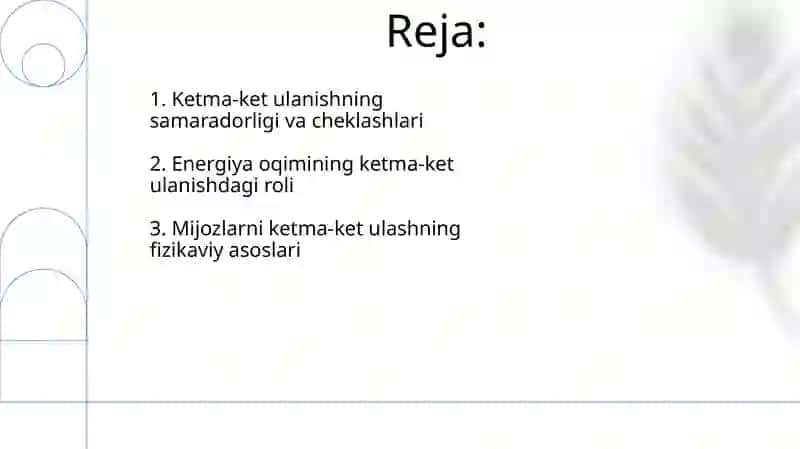 Reja:

1. Ketma-ket ulanishning samaradorligi va cheklashlari

2. Energiya oqimining ketma-ket ulanishdagi roli

3. Mijozlarni ketma-ket ulashning fizikaviy asoslari